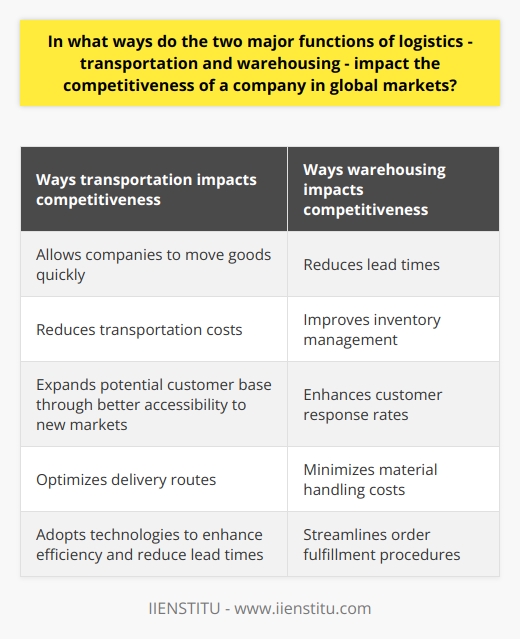 In what ways do the two major functions of logistics - transportation and warehousing - impact the competitiveness of a company in global markets?

| Ways transportation impacts competitiveness | Ways warehousing impacts competitiveness |
|---|---|
| Allows companies to move goods quickly | Reduces lead times |
| Reduces transportation costs | Improves inventory management |
| Expands potential customer base through better accessibility to new markets | Enhances customer response rates |
| Optimizes delivery routes | Minimizes material handling costs |
| Adopts technologies to enhance efficiency and reduce lead times | Streamlines order fulfillment procedures |

IIENSTITU - www.iienstitu.com